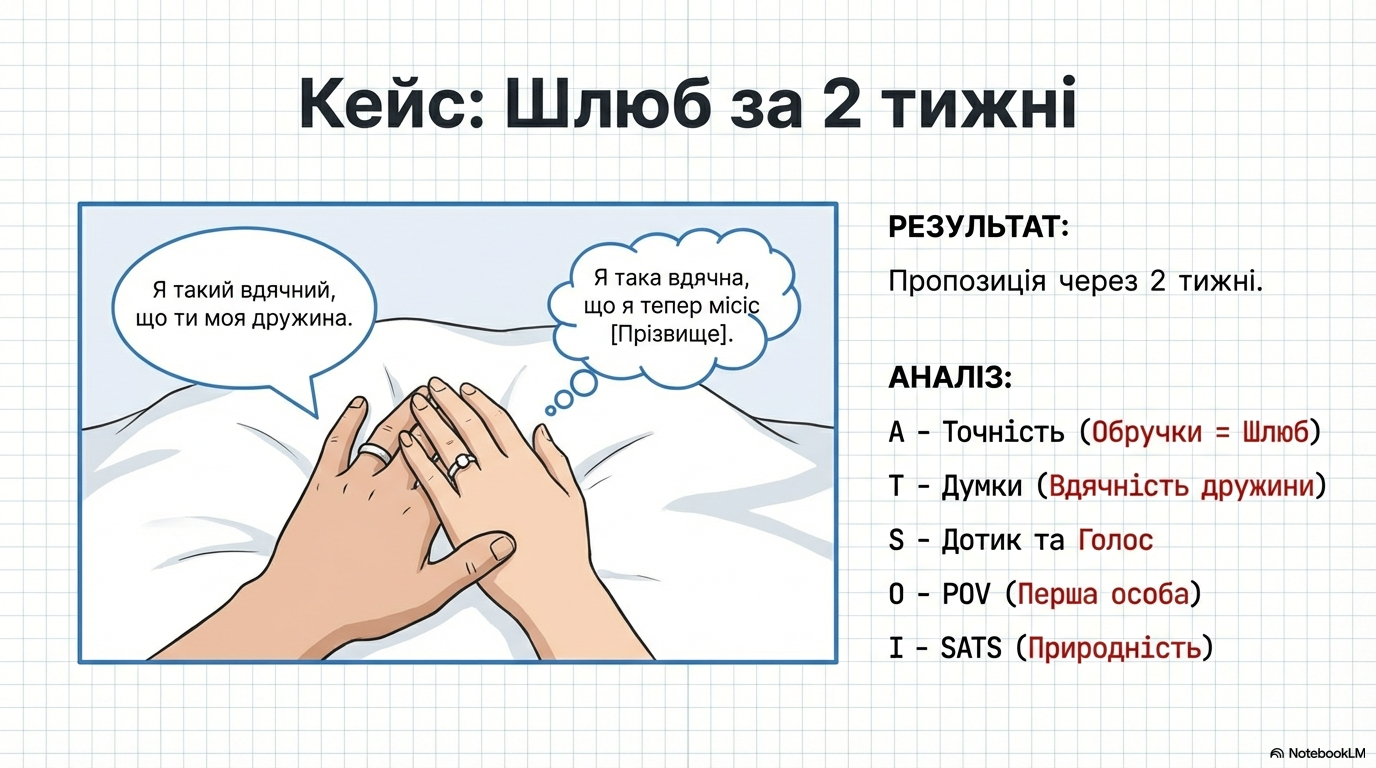 Кейс: Шлюб за 2 тижні

Я такий вдячний, що ти моя дружина.

Я така вдячна, що я тепер місіс [Прізвище].

РЕЗУЛЬТАТ:

Пропозиція через 2 тижні.

АНАЛІЗ:

A - Точність (Обручки = Шлюб)

T - Думки (Вдячність дружини)

S - Дотик та Голос

O - POV (Перша особа)

I - SATS (Природність)

NotebookLM